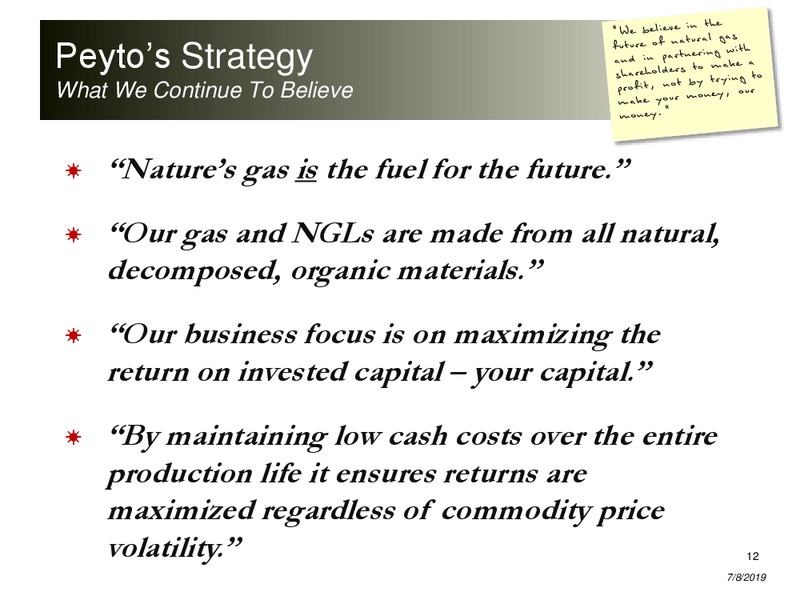 Peyto's Strategy
What We Continue To Believe

"We believe in the future of natural gas and in partnering with shareholders to make a profit, not by trying to make your money, our money."

“Nature’s gas is the fuel for the future.”

“Our gas and NGLs are made from all natural, decomposed, organic materials.”

“Our business focus is on maximizing the return on invested capital – your capital.”

“By maintaining low cash costs over the entire production life it ensures returns are maximized regardless of commodity price volatility.”

12

7/8/2019